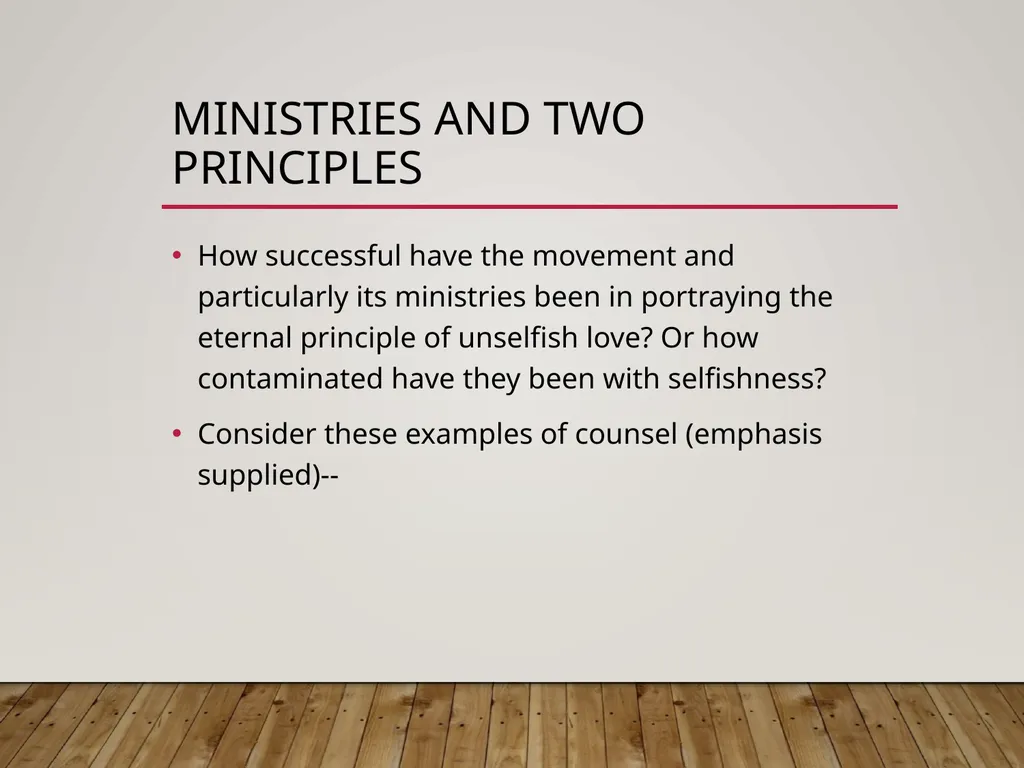 MINISTRIES AND TWO PRINCIPLES

• How successful have the movement and particularly its ministries been in portraying the eternal principle of unselfish love? Or how contaminated have they been with selfishness?

• Consider these examples of counsel (emphasis supplied)--